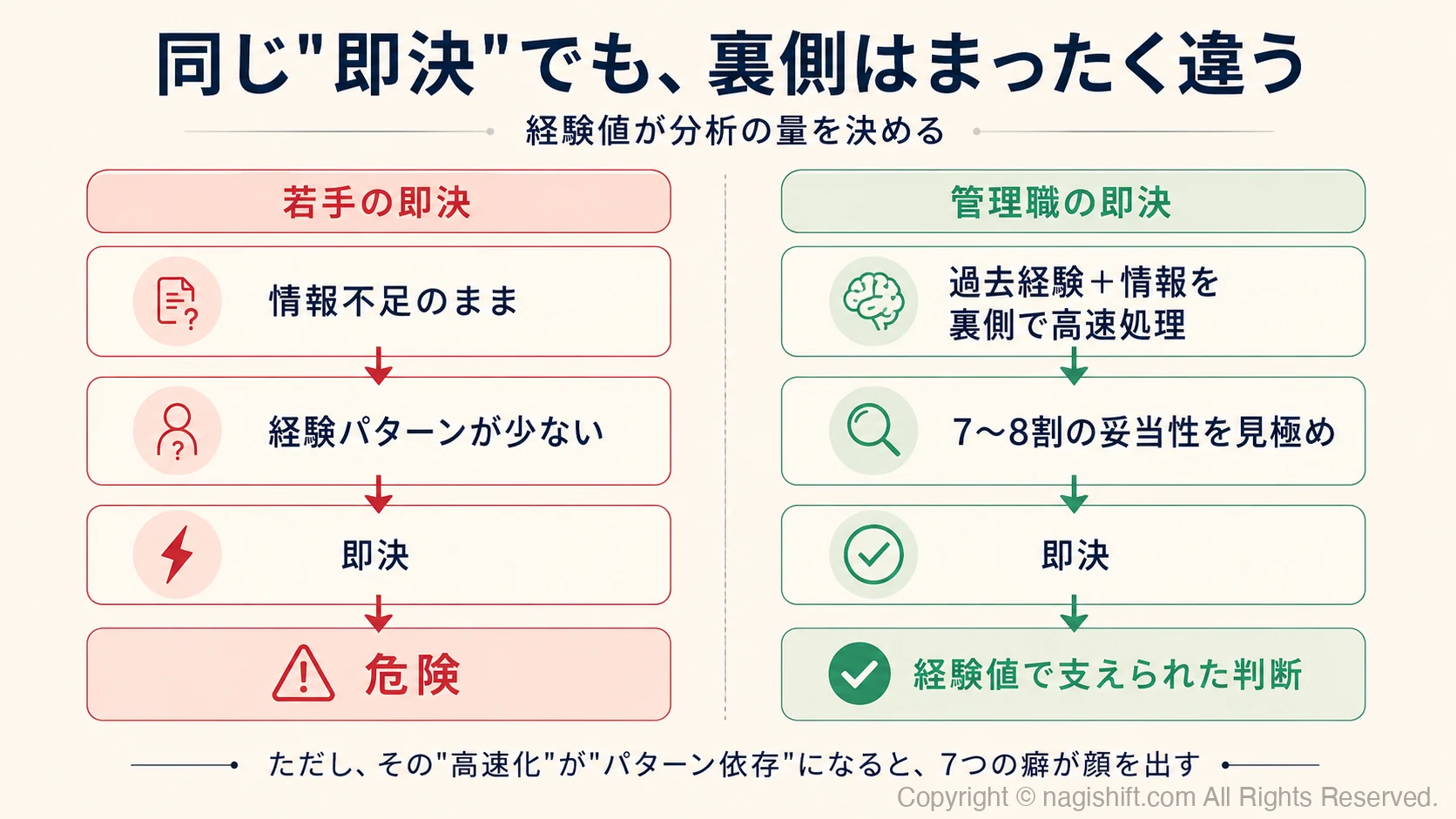 同じ"即決"でも、裏側はまったく違う

経験値が分析の量を決める

若手の即決

情報不足のまま

経験パターンが少ない

即決

危険

管理職の即決

過去経験＋情報を裏側で高速処理

7〜8割の妥当性を見極め

即決

経験値で支えられた判断

ただし、その"高速化"が"パターン依存"になると、7つの癖が顔を出す

Copyright © nagishift.com All Rights Reserved.